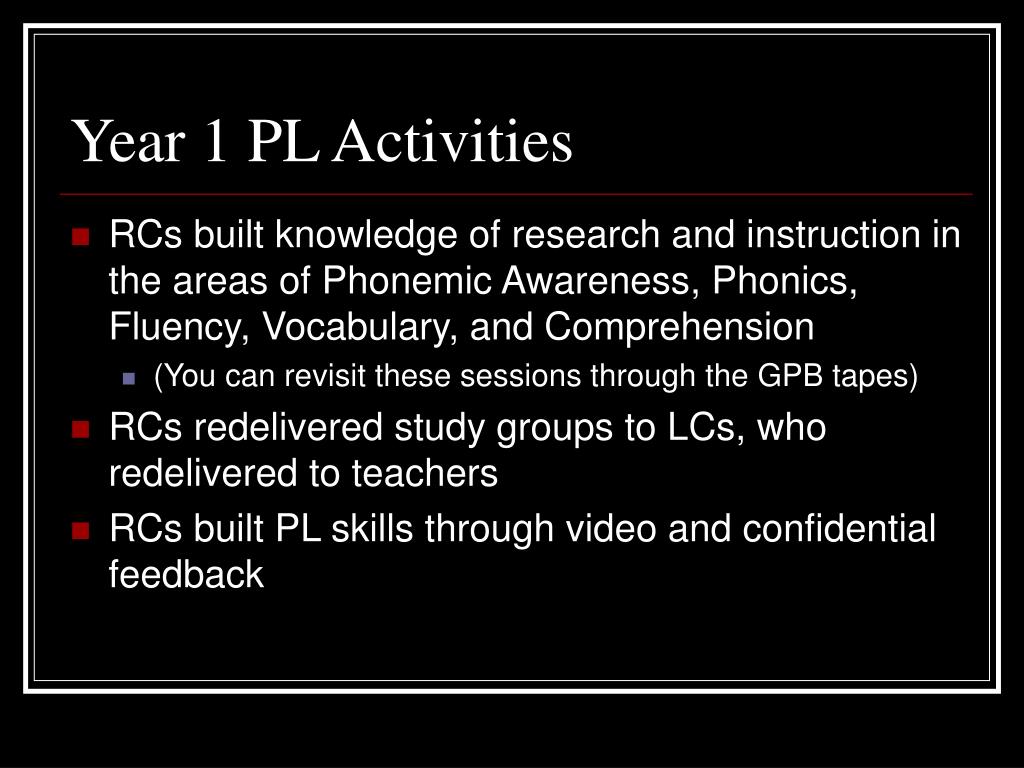 Year 1 PL Activities

- RCs built knowledge of research and instruction in the areas of Phonemic Awareness, Phonics, Fluency, Vocabulary, and Comprehension
  - (You can revisit these sessions through the GPB tapes)
- RCs redelivered study groups to LCs, who redelivered to teachers
- RCs built PL skills through video and confidential feedback